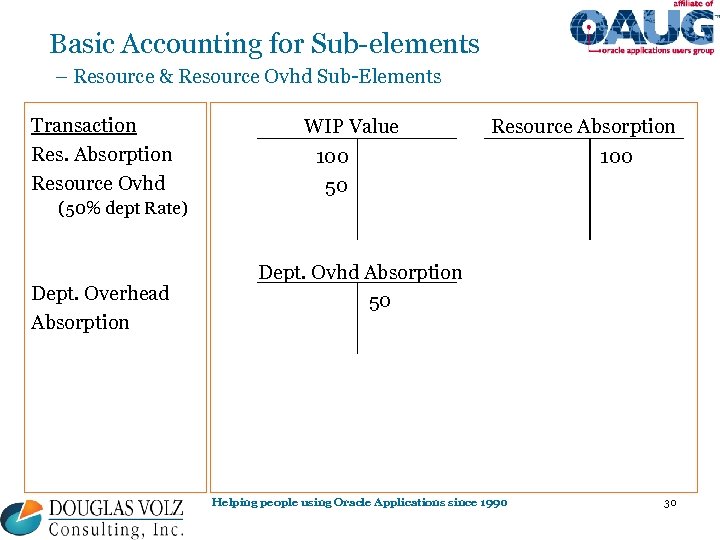 affiliate of
OAUG
oracle applications users group

Basic Accounting for Sub-elements
– Resource & Resource Ovhd Sub-Elements

Transaction
Res. Absorption
Resource Ovhd
(50% dept Rate)

Dept. Overhead
Absorption

WIP Value
100
50

Resource Absorption
100

Dept. Ovhd Absorption
50

DOUGLAS VOLZ
Consulting, Inc.

Helping people using Oracle Applications since 1990

30